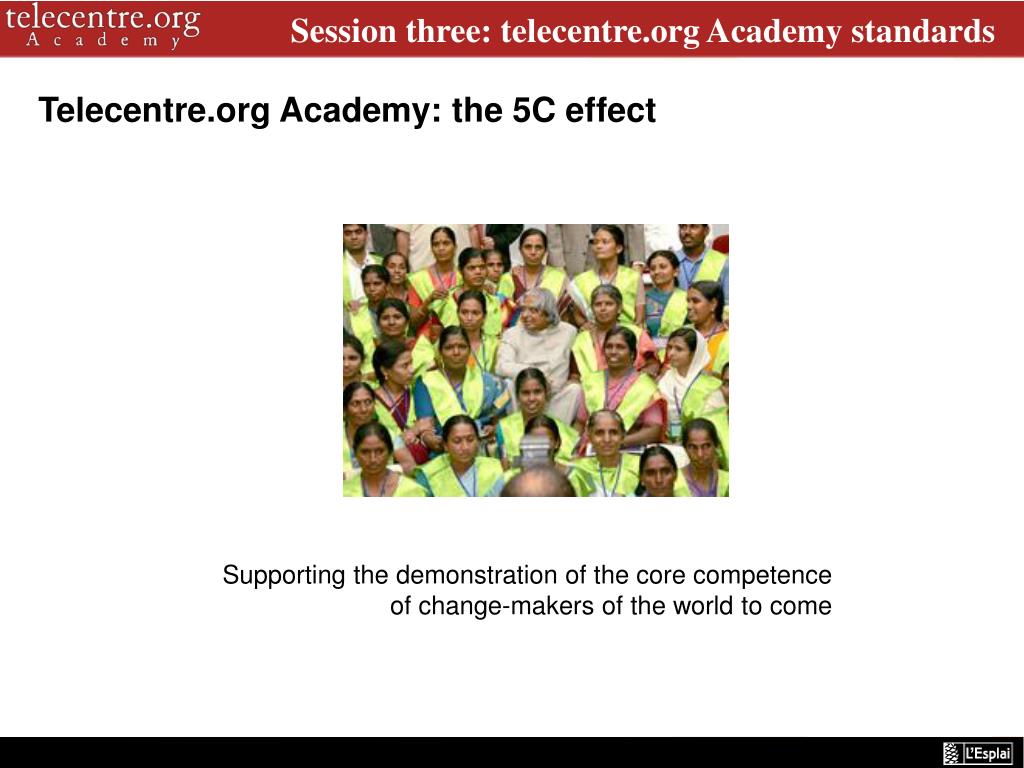 telecentre.org
Academy

Session three: telecentre.org Academy standards

Telecentre.org Academy: the 5C effect

Supporting the demonstration of the core competence of change-makers of the world to come

L'Esplai